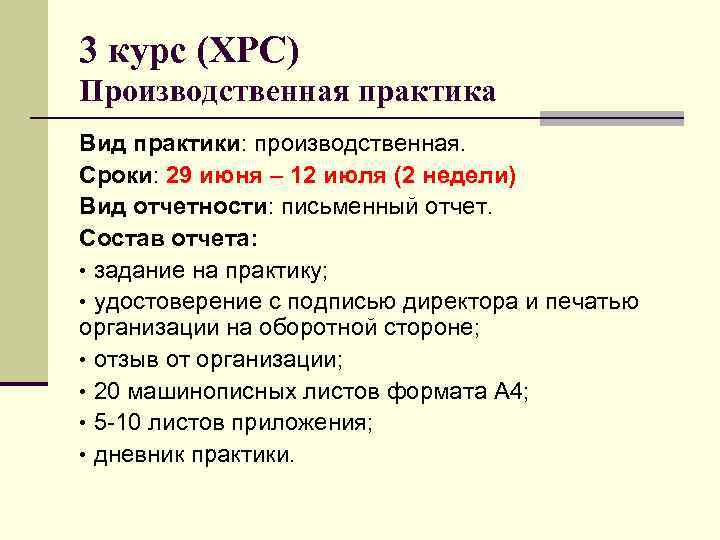 3 курс (ХРС)
Производственная практика

Вид практики: производственная.

Сроки: 29 июня – 12 июля (2 недели)

Вид отчетности: письменный отчет.

Состав отчета:

• задание на практику;

• удостоверение с подписью директора и печатью организации на оборотной стороне;

• отзыв от организации;

• 20 машинописных листов формата А4;

• 5-10 листов приложения;

• дневник практики.